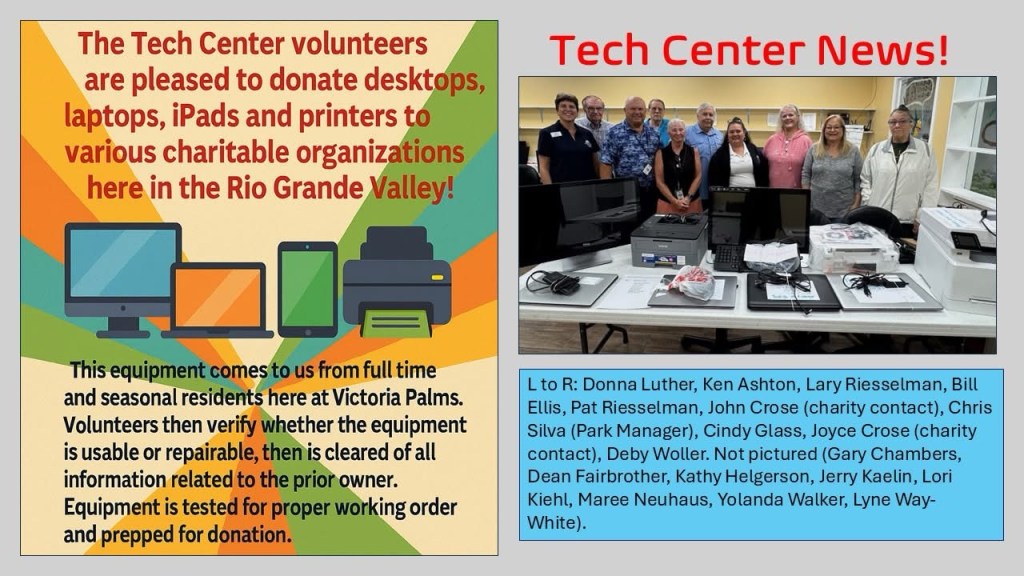 The Tech Center volunteers are pleased to donate desktops, laptops, iPads and printers to various charitable organizations here in the Rio Grande Valley!

This equipment comes to us from full time and seasonal residents here at Victoria Palms. Volunteers then verify whether the equipment is usable or repairable, then is cleared of all information related to the prior owner. Equipment is tested for proper working order and prepped for donation.

Tech Center News!

L to R: Donna Luther, Ken Ashton, Lary Riesselman, Bill Ellis, Pat Riesselman, John Crose (charity contact), Chris Silva (Park Manager), Cindy Glass, Joyce Crose (charity contact), Deby Woller. Not pictured (Gary Chambers, Dean Fairbrother, Kathy Helgerson, Jerry Kaelin, Lori Kiehl, Maree Neuhaus, Yolanda Walker, Lyne Way-White).